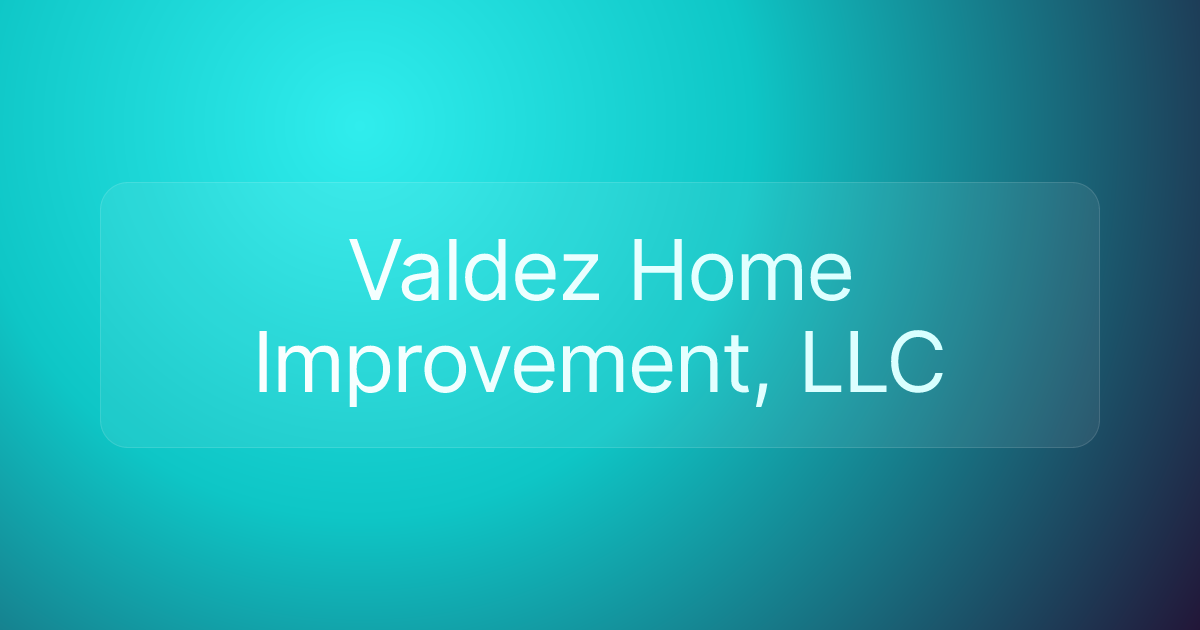 Valdez Home Improvement, LLC